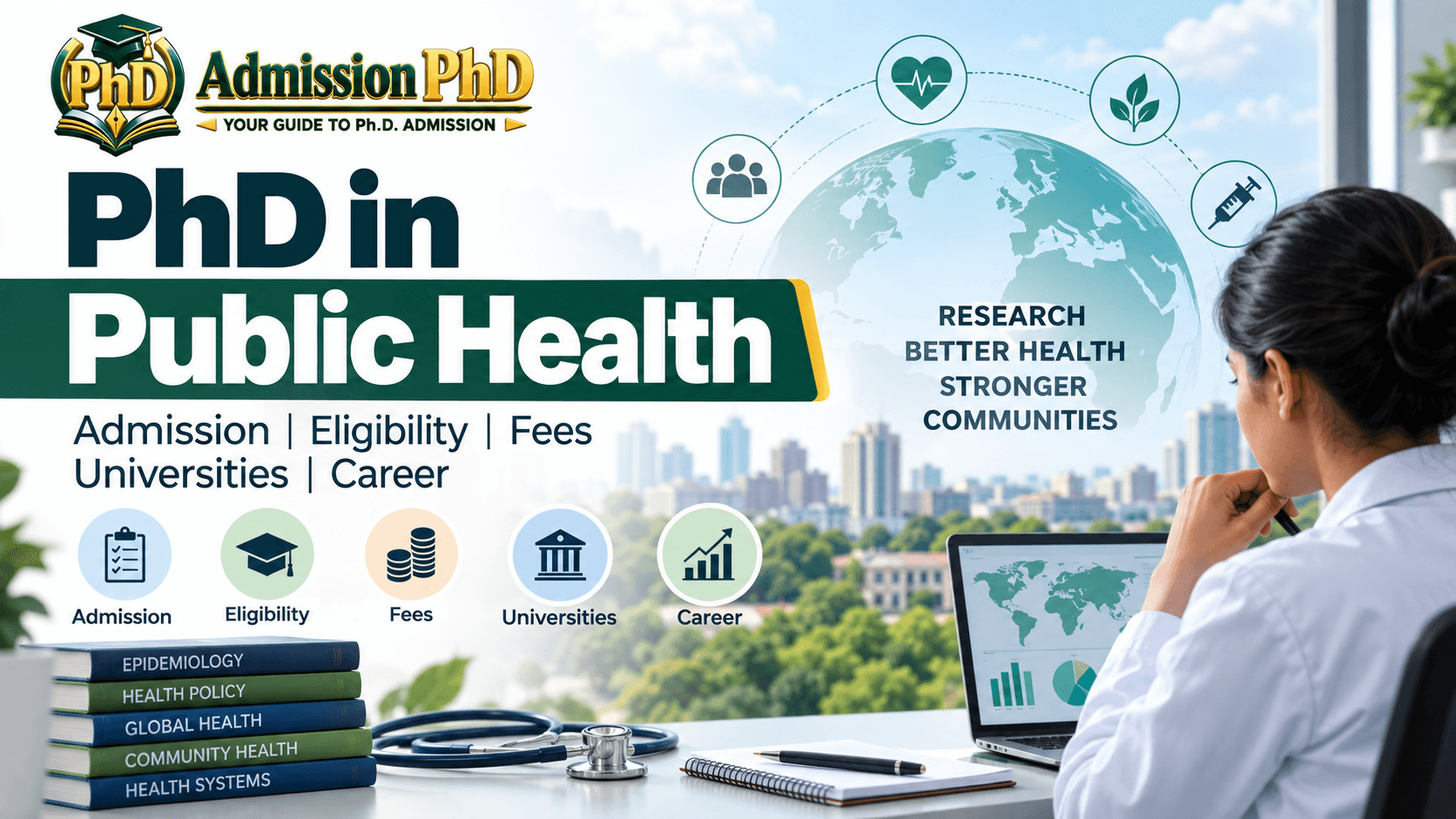 PhD Admission PhD
YOUR GUIDE TO Ph.D. ADMISSION

PhD in Public Health

Admission | Eligibility | Fees
Universities | Career

RESEARCH
BETTER HEALTH
STRONGER
COMMUNITIES

Admission
Eligibility
Fees
Universities
Career

EPIDEMIOLOGY
HEALTH POLICY
GLOBAL HEALTH
COMMUNITY HEALTH
HEALTH SYSTEMS